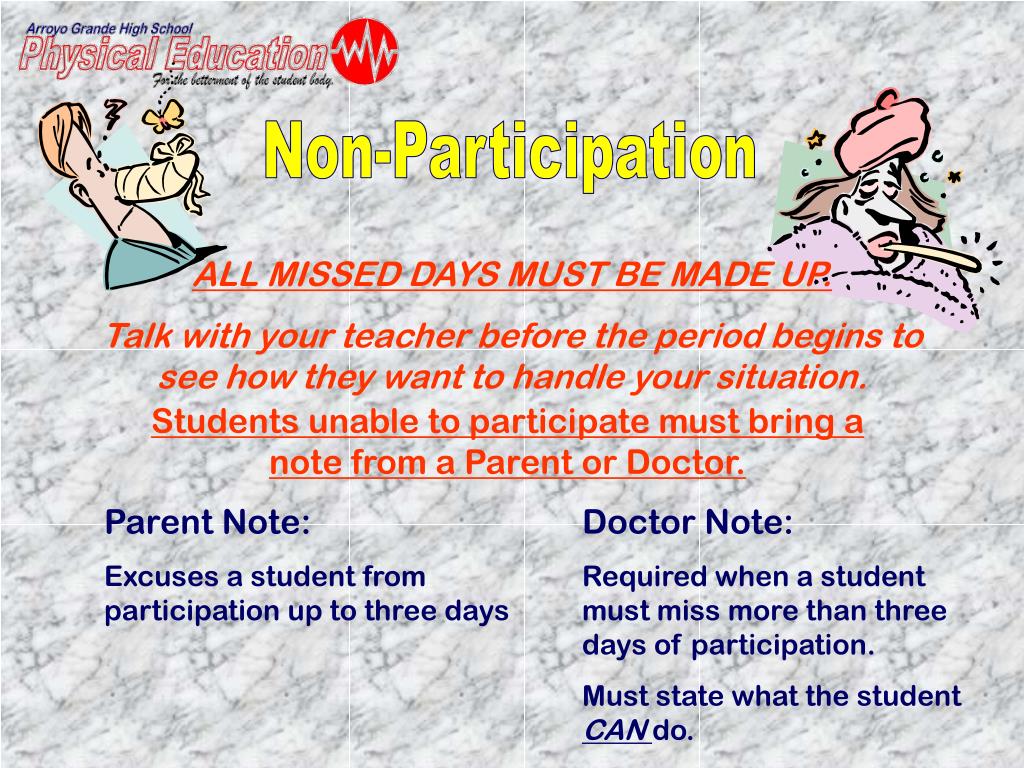 Arroyo Grande High School
Physical Education
For the betterment of the student body.

Non-Participation

ALL MISSED DAYS MUST BE MADE UP.

Talk with your teacher before the period begins to see how they want to handle your situation.

Students unable to participate must bring a note from a Parent or Doctor.

Parent Note:

Excuses a student from participation up to three days

Doctor Note:

Required when a student must miss more than three days of participation.

Must state what the student CAN do.